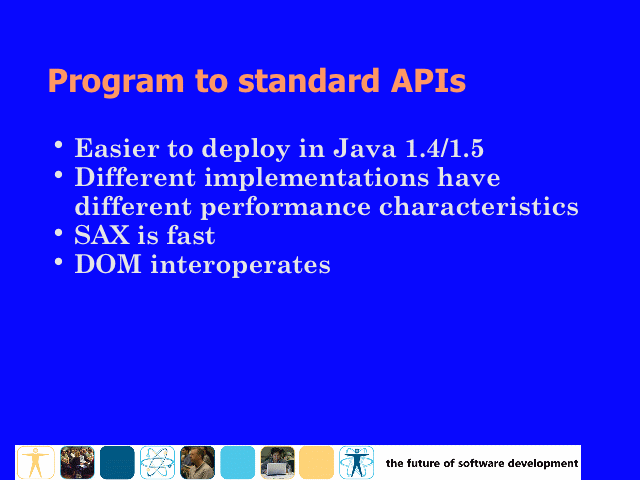 Program to standard APIs

• Easier to deploy in Java 1.4/1.5
• Different implementations have different performance characteristics
• SAX is fast
• DOM interoperates

the future of software development